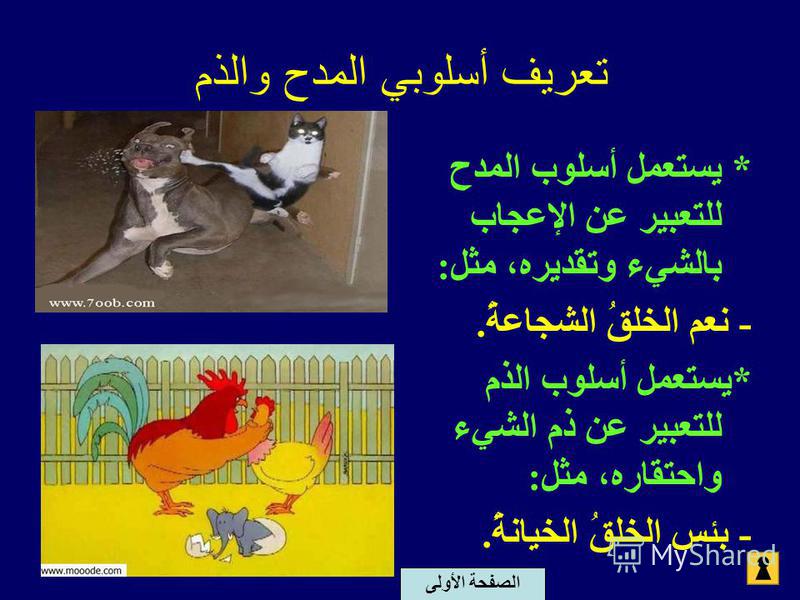 تعريف أسلوبي المدح والذم

* يستعمل أسلوب المدح للتعبير عن الإعجاب بالشيء وتقديره، مثل:

- نعم الخلقُ الشجاعةُ.

*يستعمل أسلوب الذم للتعبير عن ذم الشيء واحتقاره، مثل:

- بئس الخلقُ الخيانةُ.

www.7oob.com

www.mooode.com

MyShared

الصفحة الأولى